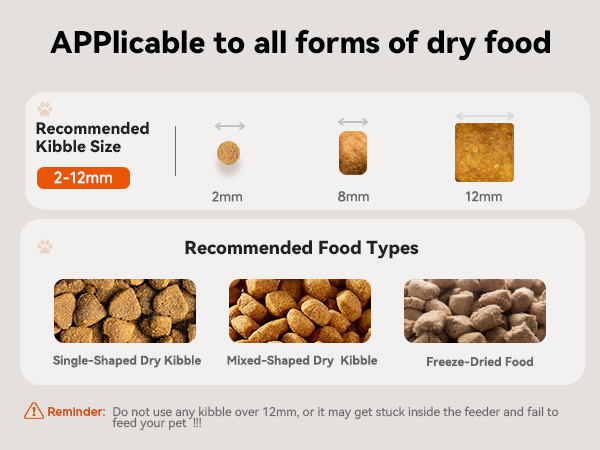 APPlicable to all forms of dry food

Recommended Kibble Size

2-12mm

2mm

8mm

12mm

Recommended Food Types

Single-Shaped Dry Kibble

Mixed-Shaped Dry Kibble

Freeze-Dried Food

Reminder: Do not use any kibble over 12mm, or it may get stuck inside the feeder and fail to feed your pet !!!